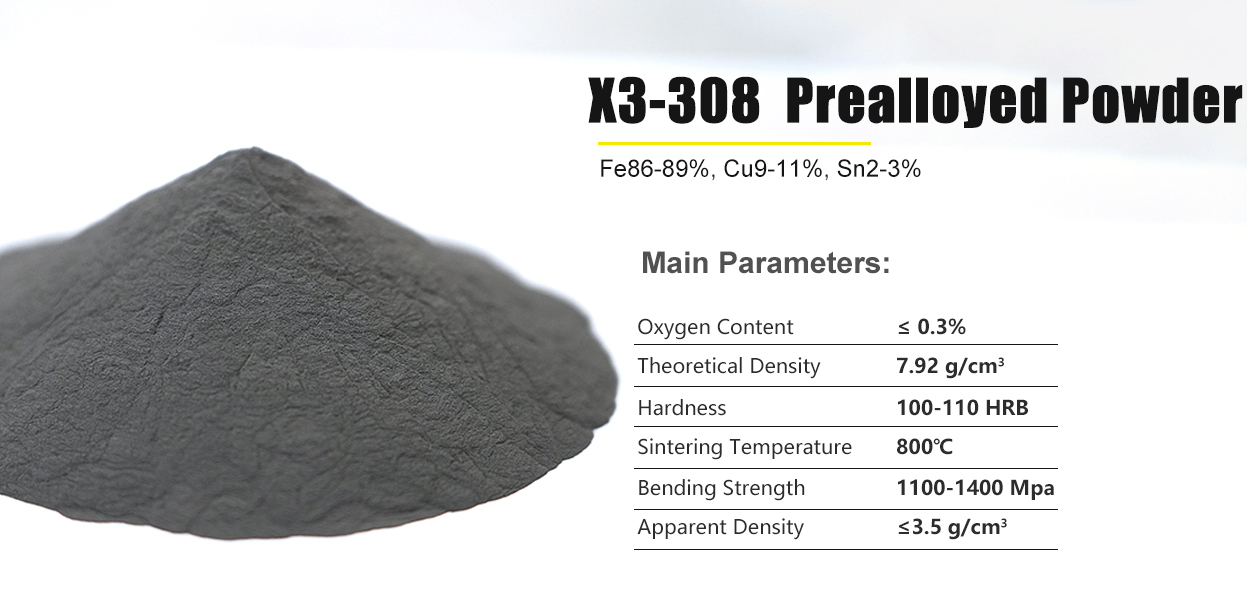 X3-308 Prealloyed Powder

Fe86-89%, Cu9-11%, Sn2-3%

Main Parameters:

| Oxygen Content | ≤ 0.3% |
|---|---|
| Theoretical Density | 7.92 g/cm³ |
| Hardness | 100-110 HRB |
| Sintering Temperature | 800℃ |
| Bending Strength | 1100-1400 Mpa |
| Apparent Density | ≤3.5 g/cm³ |